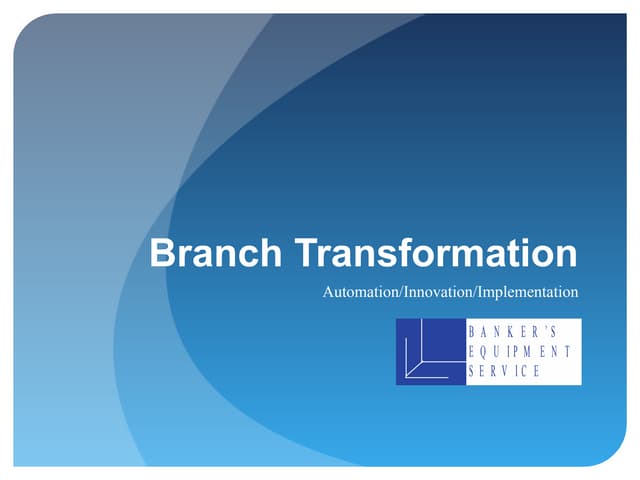 Branch Transformation

Automation/Innovation/Implementation

BANKER'S
EQUIPMENT
SERVICE